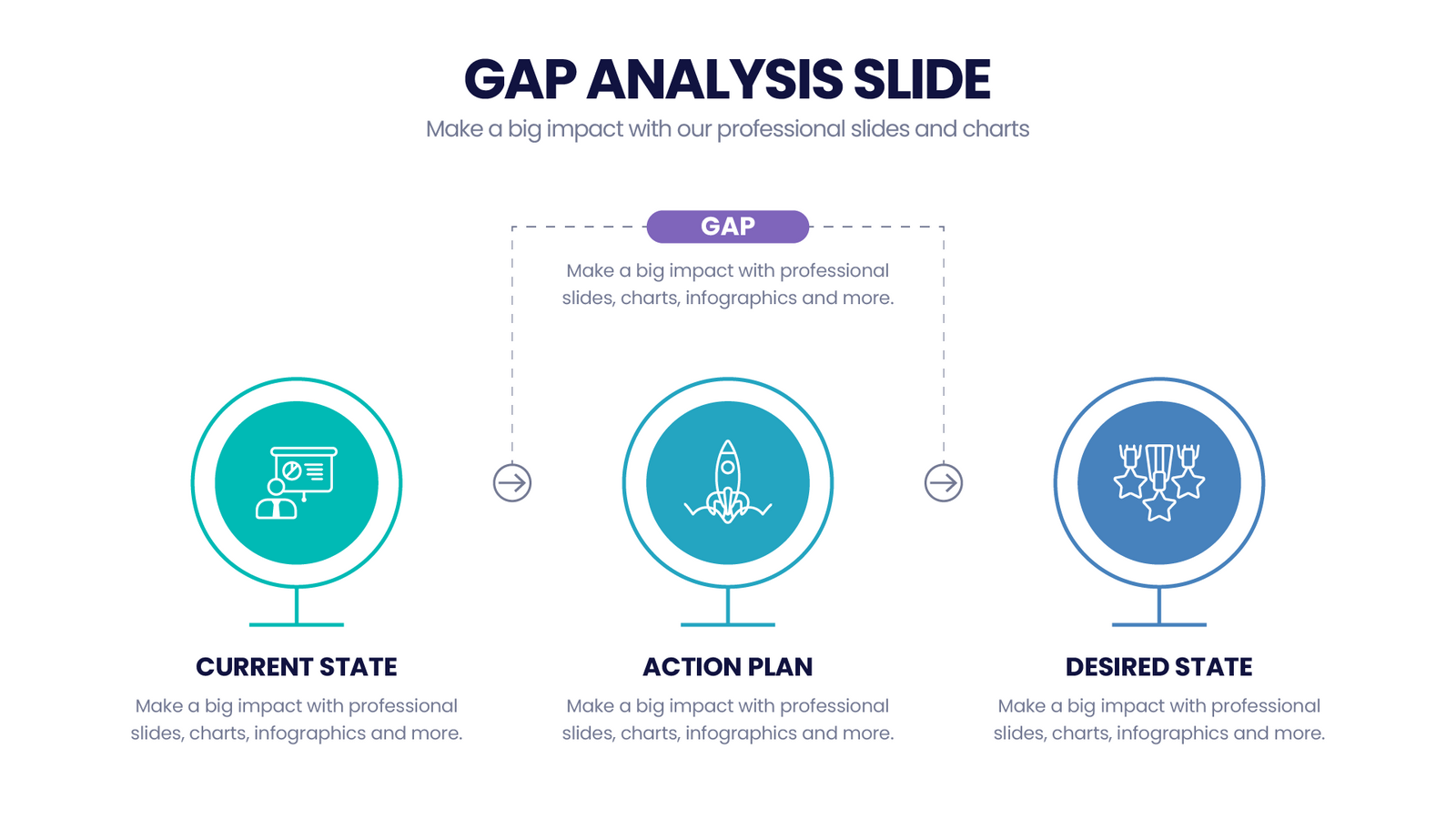 GAP ANALYSIS SLIDE

Make a big impact with our professional slides and charts

GAP

Make a big impact with professional slides, charts, infographics and more.

CURRENT STATE

Make a big impact with professional slides, charts, infographics and more.

ACTION PLAN

Make a big impact with professional slides, charts, infographics and more.

DESIRED STATE

Make a big impact with professional slides, charts, infographics and more.